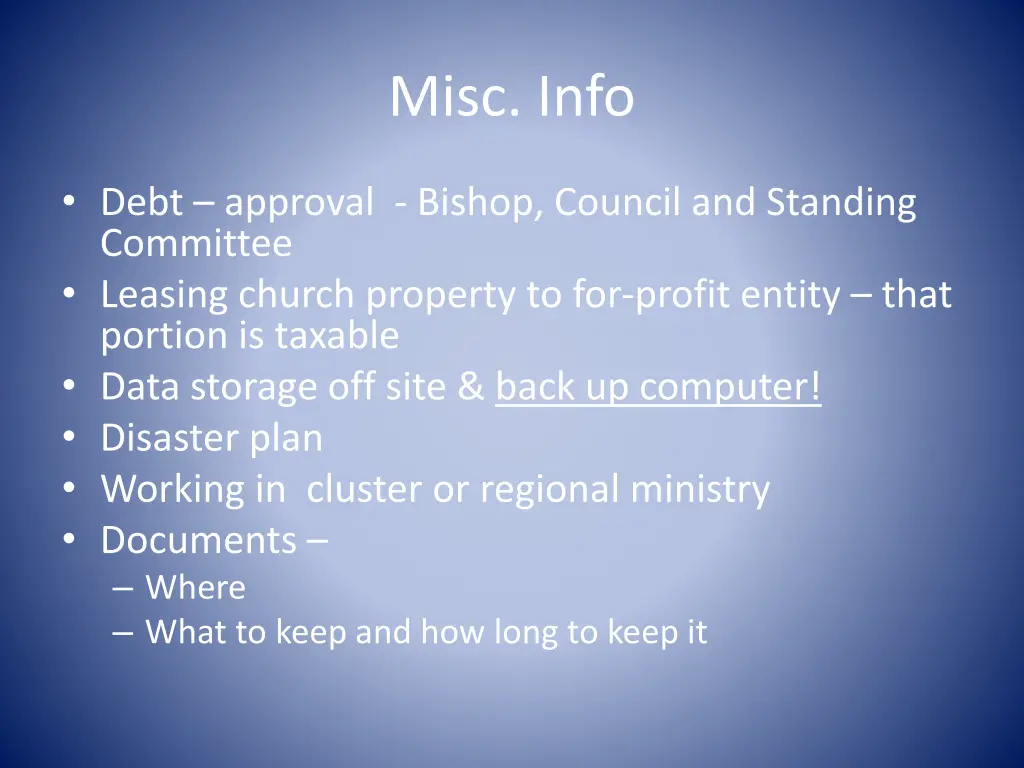 Misc. Info

• Debt – approval - Bishop, Council and Standing Committee
• Leasing church property to for-profit entity – that portion is taxable
• Data storage off site & back up computer!
• Disaster plan
• Working in cluster or regional ministry
• Documents –
– Where
– What to keep and how long to keep it